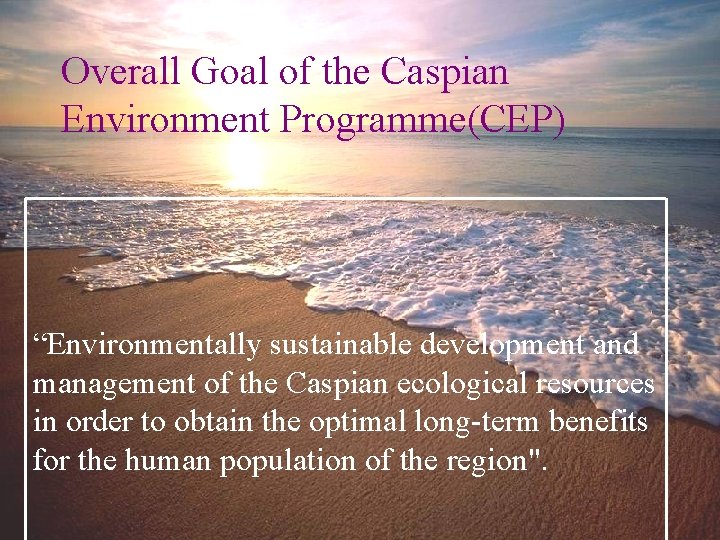 Overall Goal of the Caspian Environment Programme(CEP)

“Environmentally sustainable development and management of the Caspian ecological resources in order to obtain the optimal long-term benefits for the human population of the region".